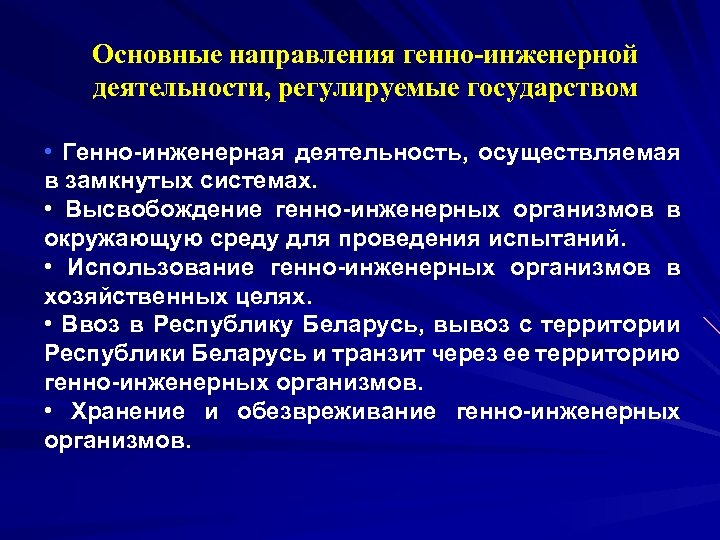 Основные направления генно-инженерной деятельности, регулируемые государством

• Генно-инженерная деятельность, осуществляемая в замкнутых системах.
• Высвобождение генно-инженерных организмов в окружающую среду для проведения испытаний.
• Использование генно-инженерных организмов в хозяйственных целях.
• Ввоз в Республику Беларусь, вывоз с территории Республики Беларусь и транзит через ее территорию генно-инженерных организмов.
• Хранение и обезвреживание генно-инженерных организмов.